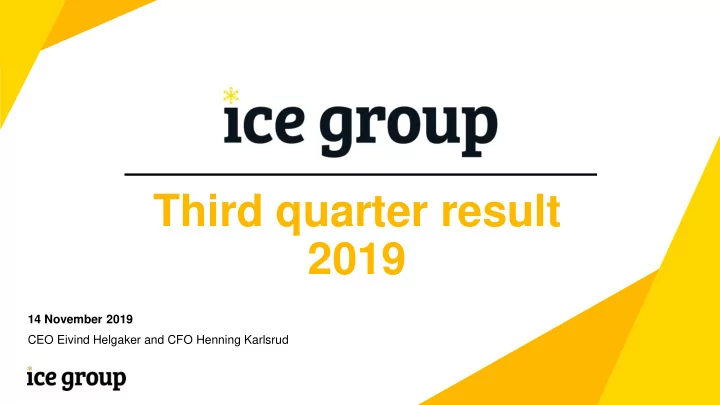 ice group

Third quarter result 2019

14 November 2019

CEO Eivind Helgaker and CFO Henning Karlsrud

ice group